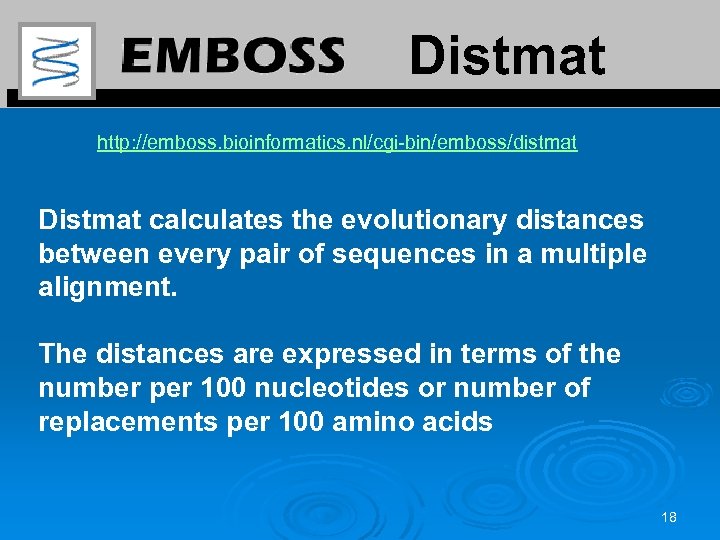 EMBOSS Distmat

http://emboss.bioinformatics.nl/cgi-bin/emboss/distmat

Distmat calculates the evolutionary distances between every pair of sequences in a multiple alignment.

The distances are expressed in terms of the number per 100 nucleotides or number of replacements per 100 amino acids

18